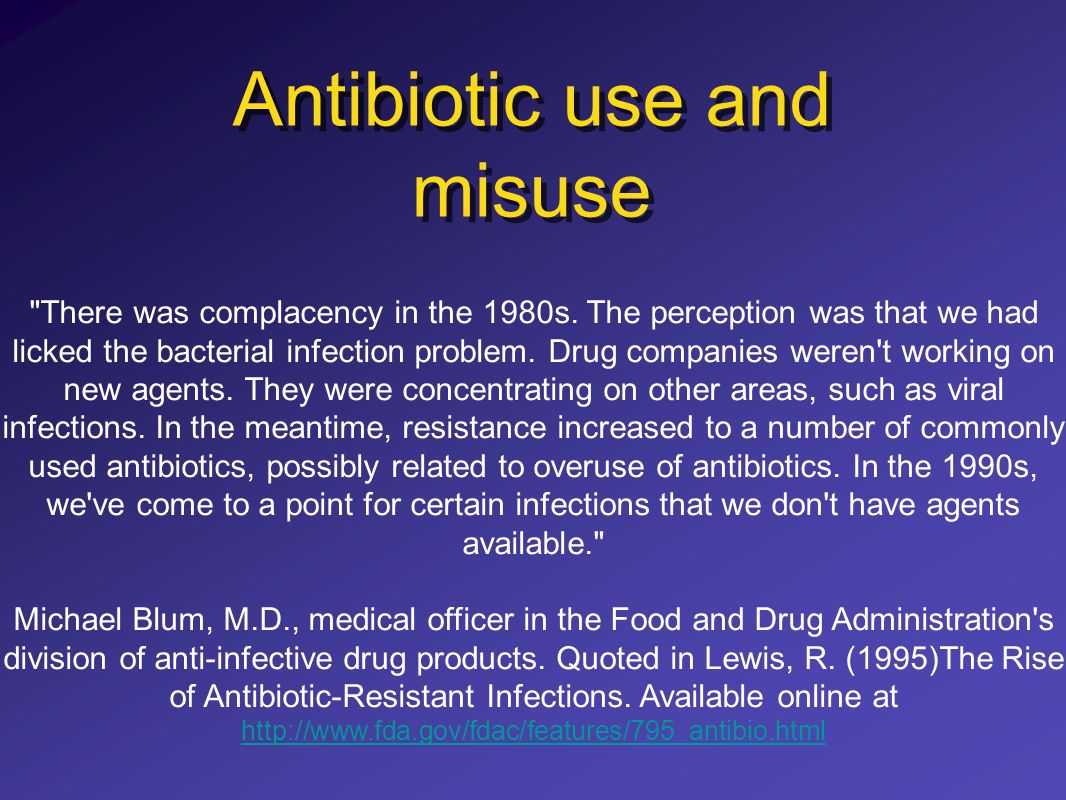 Antibiotic use and misuse

"There was complacency in the 1980s. The perception was that we had licked the bacterial infection problem. Drug companies weren't working on new agents. They were concentrating on other areas, such as viral infections. In the meantime, resistance increased to a number of commonly used antibiotics, possibly related to overuse of antibiotics. In the 1990s, we've come to a point for certain infections that we don't have agents available."

Michael Blum, M.D., medical officer in the Food and Drug Administration's division of anti-infective drug products. Quoted in Lewis, R. (1995)The Rise of Antibiotic-Resistant Infections. Available online at http://www.fda.gov/fdac/features/795_antibio.html